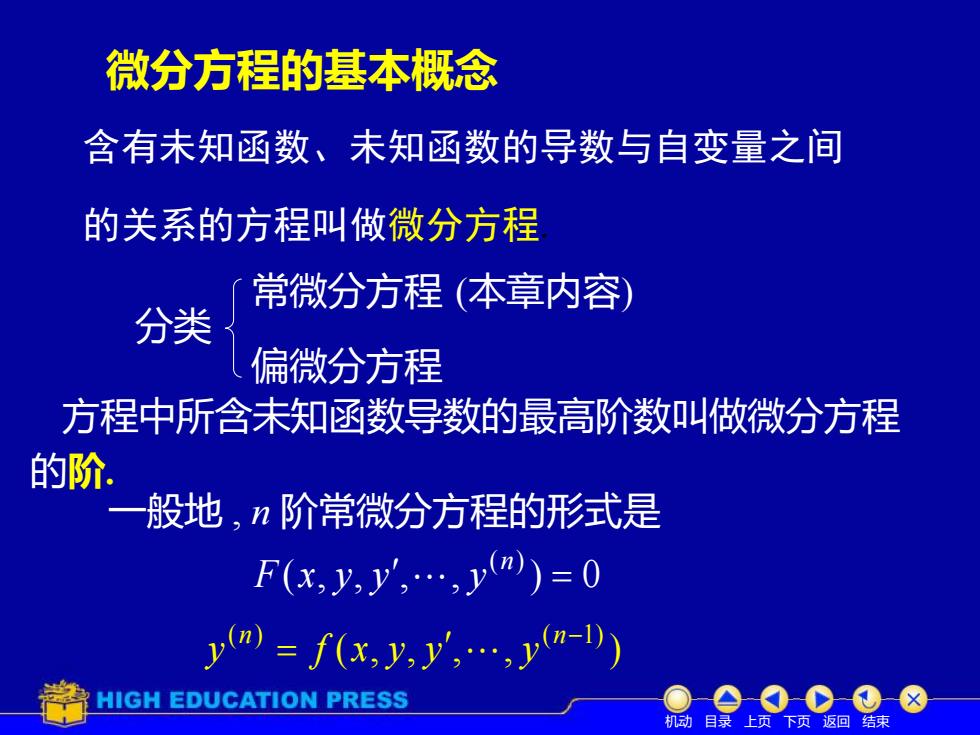 微分方程的基本概念

含有未知函数、未知函数的导数与自变量之间的关系的方程叫做微分方程.

分类 常微分方程 (本章内容)
偏微分方程

方程中所含未知函数导数的最高阶数叫做微分方程的阶.

一般地 , $n$ 阶常微分方程的形式是

$F(x, y, y', \cdots, y^{(n)}) = 0$

$y^{(n)} = f(x, y, y', \cdots, y^{(n-1)})$

HIGH EDUCATION PRESS

机动 目录 上页 下页 返回 结束